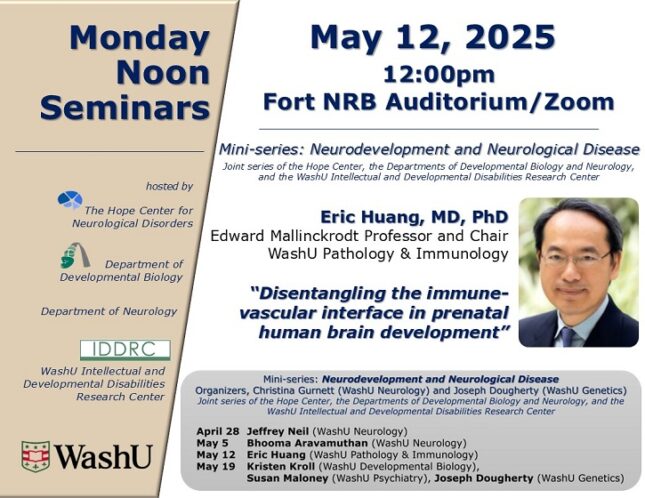 Monday Noon Seminars

hosted by

The Hope Center for Neurological Disorders

Department of Developmental Biology

Department of Neurology

IDDRC

WashU Intellectual and Developmental Disabilities Research Center

WashU

May 12, 2025
12:00pm
Fort NRB Auditorium/Zoom

Mini-series: Neurodevelopment and Neurological Disease
Joint series of the Hope Center, the Departments of Developmental Biology and Neurology, and the WashU Intellectual and Developmental Disabilities Research Center

Eric Huang, MD, PhD
Edward Mallinckrodt Professor and Chair
WashU Pathology & Immunology

"Disentangling the immune-vascular interface in prenatal human brain development"

Mini-series: Neurodevelopment and Neurological Disease
Organizers, Christina Gurnett (WashU Neurology) and Joseph Dougherty (WashU Genetics)
Joint series of the Hope Center, the Departments of Developmental Biology and Neurology, and the WashU Intellectual and Developmental Disabilities Research Center

April 28 Jeffrey Neil (WashU Neurology)
May 5 Bhooma Aravamuthan (WashU Neurology)
May 12 Eric Huang (WashU Pathology & Immunology)
May 19 Kristen Kroll (WashU Developmental Biology), Susan Maloney (WashU Psychiatry), Joseph Dougherty (WashU Genetics)